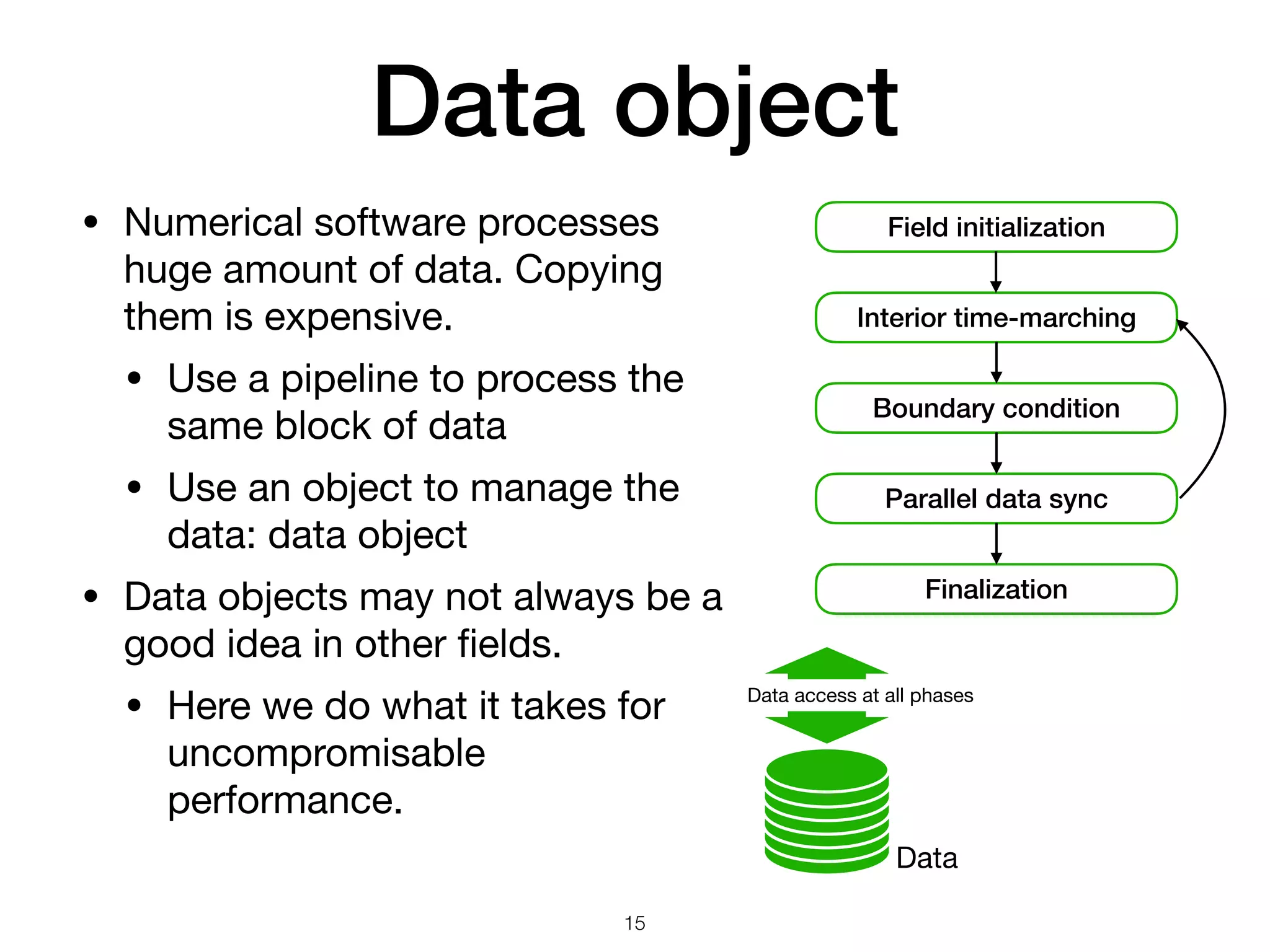 Data object

• Numerical software processes huge amount of data. Copying them is expensive.

• Use a pipeline to process the same block of data

• Use an object to manage the data: data object

• Data objects may not always be a good idea in other fields.

• Here we do what it takes for uncompromisable performance.

Field initialization

Interior time-marching

Boundary condition

Parallel data sync

Finalization

Data access at all phases

Data

15